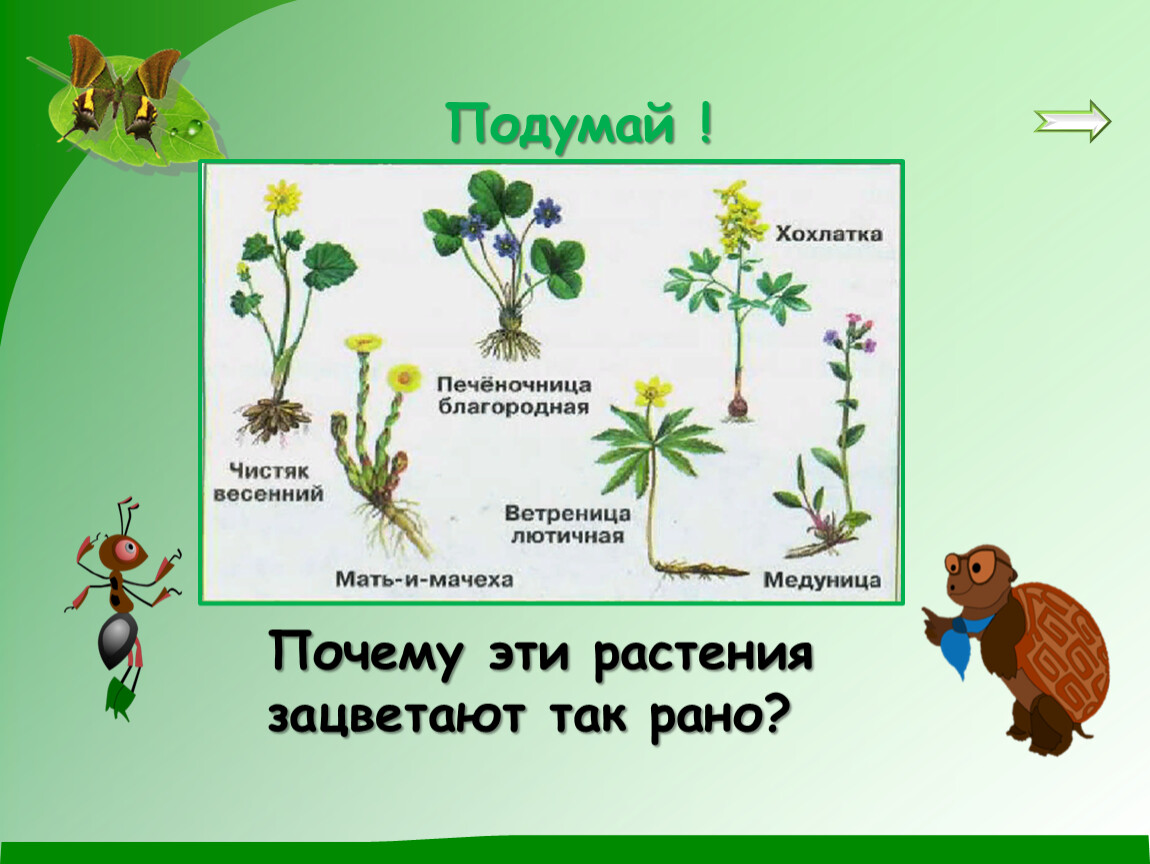 Подумай !

Хохлатка

Печёночница благородная

Чистяк весенний

Ветреница лютичная

Мать-и-мачеха

Медуница

Почему эти растения зацветают так рано?